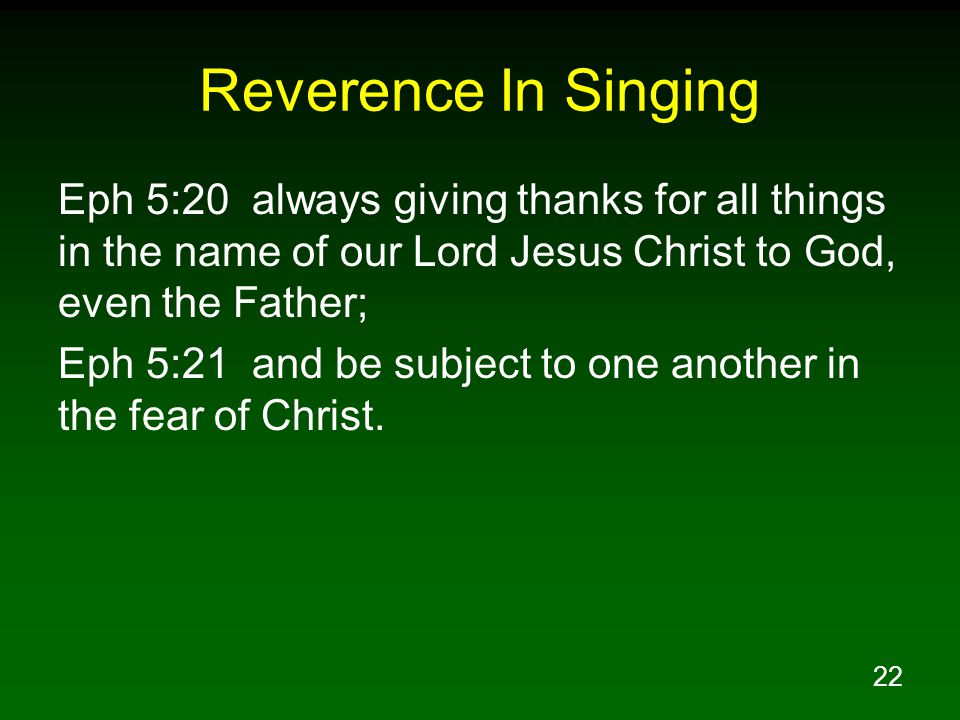 Reverence In Singing

Eph 5:20 always giving thanks for all things in the name of our Lord Jesus Christ to God, even the Father;

Eph 5:21 and be subject to one another in the fear of Christ.

22